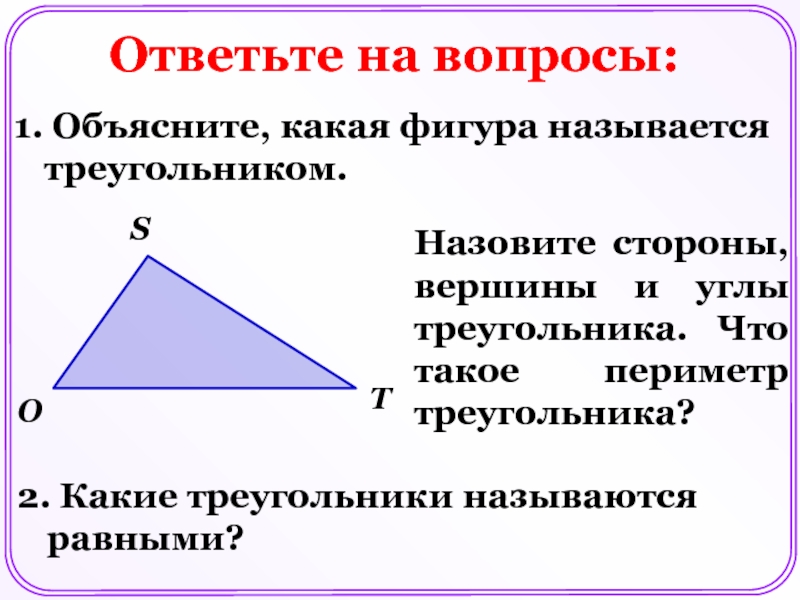 Ответьте на вопросы:

1. Объясните, какая фигура называется треугольником.

S

O

T

Назовите стороны, вершины и углы треугольника. Что такое периметр треугольника?

2. Какие треугольники называются равными?